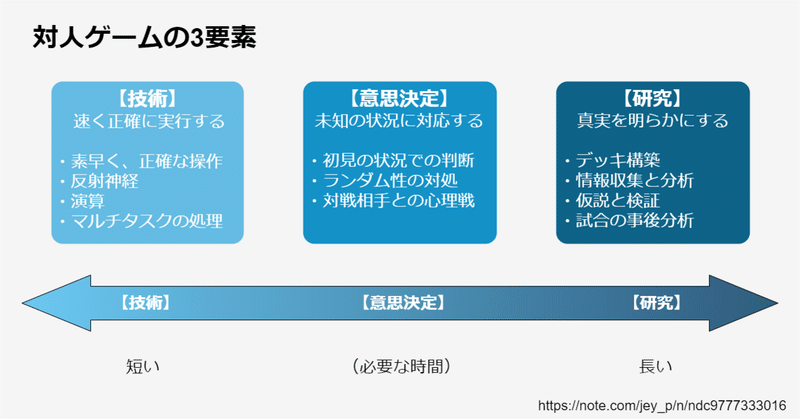 対人ゲームの3要素

【技術】
速く正確に実行する

・素早く、正確な操作
・反射神経
・演算
・マルチタスクの処理

【意思決定】
未知の状況に対応する

・初見の状況での判断
・ランダム性の対処
・対戦相手との心理戦

【研究】
真実を明らかにする

・デッキ構築
・情報収集と分析
・仮説と検証
・試合の事後分析

【技術】 【意思決定】 【研究】

短い （必要な時間） 長い

https://note.com/jey_p/n/ndc9777333016